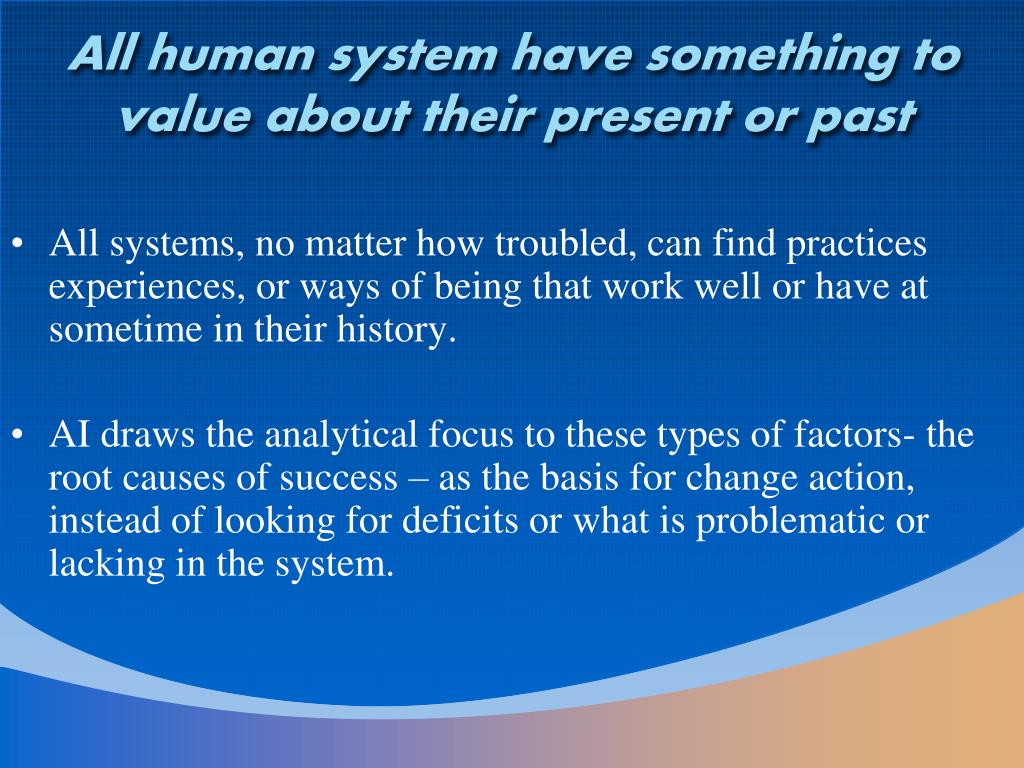 All human system have something to value about their present or past

• All systems, no matter how troubled, can find practices experiences, or ways of being that work well or have at sometime in their history.

• AI draws the analytical focus to these types of factors- the root causes of success – as the basis for change action, instead of looking for deficits or what is problematic or lacking in the system.